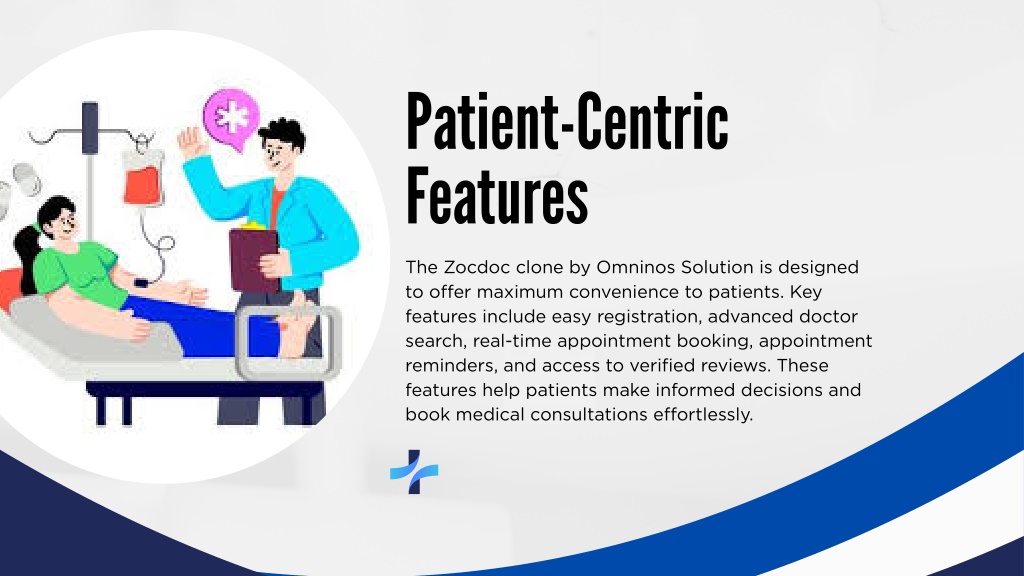 Patient-Centric Features

The Zocdoc clone by Omninos Solution is designed to offer maximum convenience to patients. Key features include easy registration, advanced doctor search, real-time appointment booking, appointment reminders, and access to verified reviews. These features help patients make informed decisions and book medical consultations effortlessly.